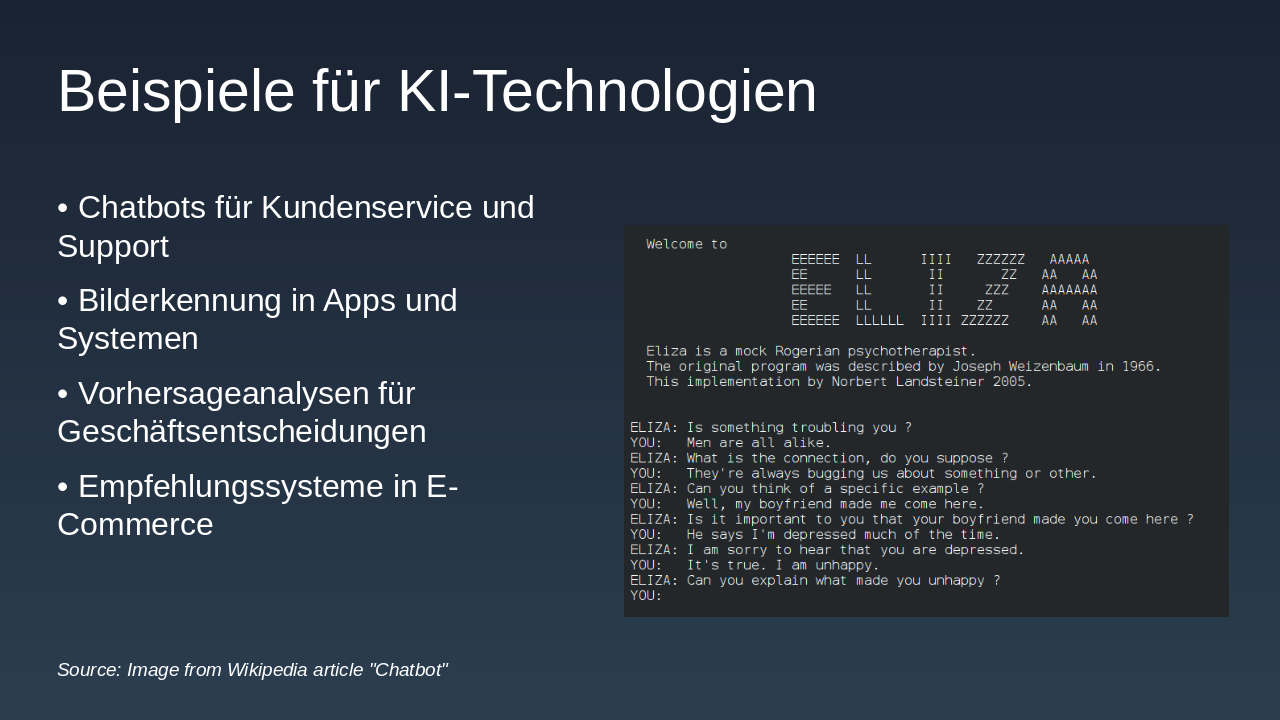 Beispiele für KI-Technologien

• Chatbots für Kundenservice und Support

• Bilderkennung in Apps und Systemen

• Vorhersageanalysen für Geschäftsentscheidungen

• Empfehlungssysteme in E-Commerce

Welcome to
EEEEEE LL IIII ZZZZZZ AAAAA
EE LL II ZZ AA AA
EEEEE LL II ZZZ AAAAAAA
EE LL II ZZ AA AA
EEEEEE LLLLLL IIII ZZZZZZ AA AA

Eliza is a mock Rogerian psychotherapist.
The original program was described by Joseph Weizenbaum in 1966.
This implementation by Norbert Landsteiner 2005.

ELIZA: Is something troubling you ?
YOU: Men are all alike.
ELIZA: What is the connection, do you suppose ?
YOU: They're always bugging us about something or other.
ELIZA: Can you think of a specific example ?
YOU: Well, my boyfriend made me come here.
ELIZA: Is it important to you that your boyfriend made you come here ?
YOU: He says I'm depressed much of the time.
ELIZA: I am sorry to hear that you are depressed.
YOU: It's true. I am unhappy.
ELIZA: Can you explain what made you unhappy ?
YOU:

Source: Image from Wikipedia article "Chatbot"